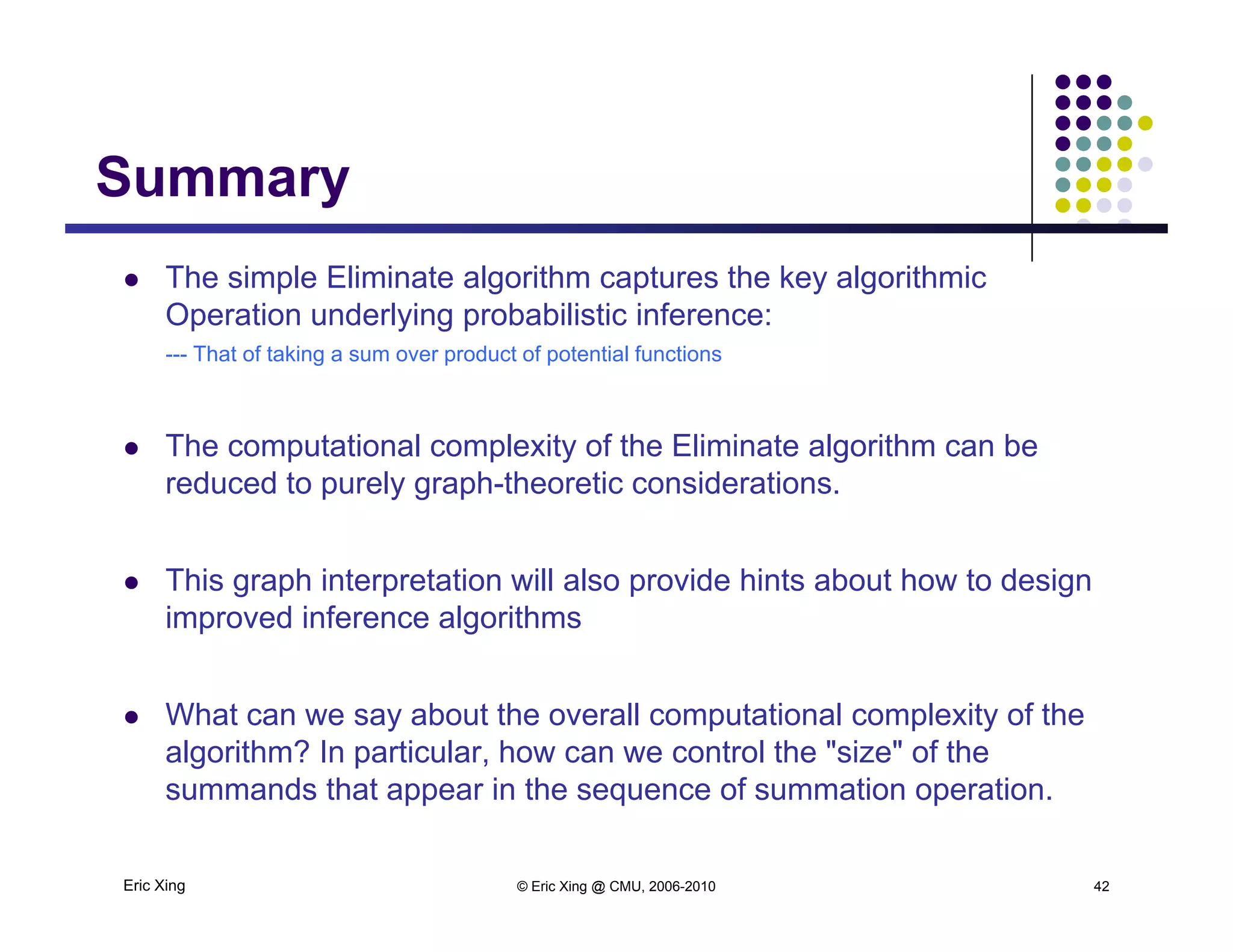 Summary

- The simple Eliminate algorithm captures the key algorithmic Operation underlying probabilistic inference:

--- That of taking a sum over product of potential functions

- The computational complexity of the Eliminate algorithm can be reduced to purely graph-theoretic considerations.

- This graph interpretation will also provide hints about how to design improved inference algorithms

- What can we say about the overall computational complexity of the algorithm? In particular, how can we control the "size" of the summands that appear in the sequence of summation operation.

Eric Xing

© Eric Xing @ CMU, 2006-2010

42